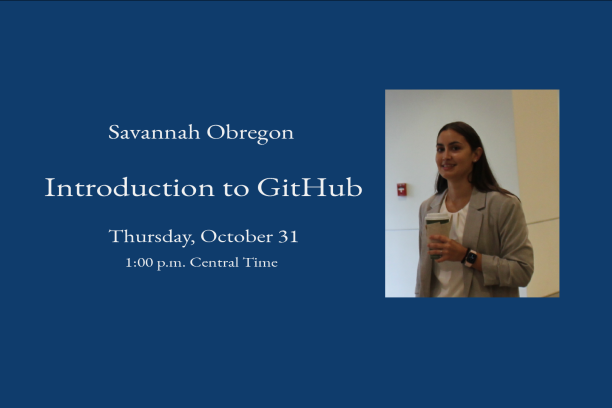 Savannah Obregon

Introduction to GitHub

Thursday, October 31

1:00 p.m. Central Time